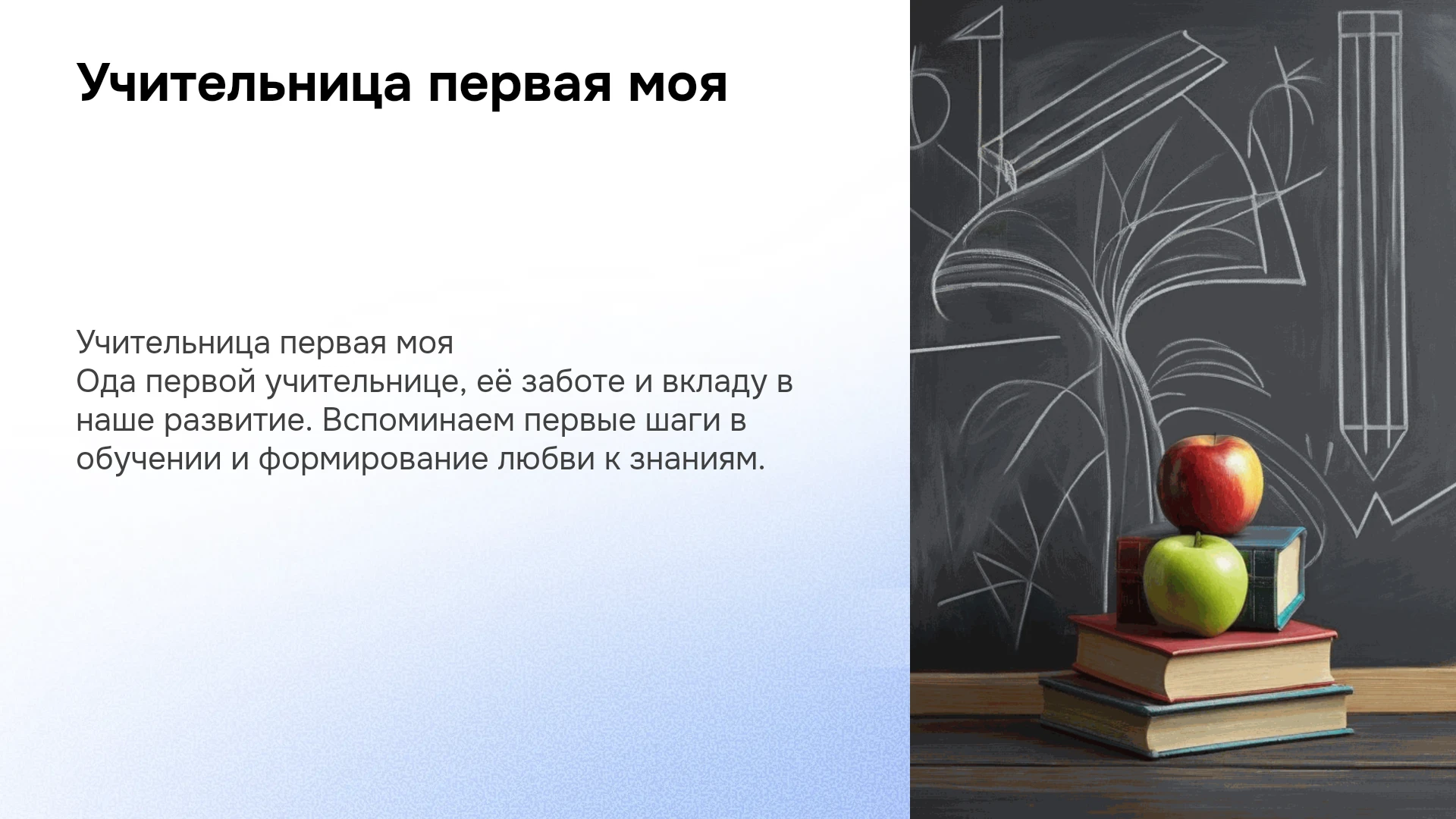 Учительница первая моя

Учительница первая моя
Ода первой учительнице, её заботе и вкладу в наше развитие. Вспоминаем первые шаги в обучении и формирование любви к знаниям.